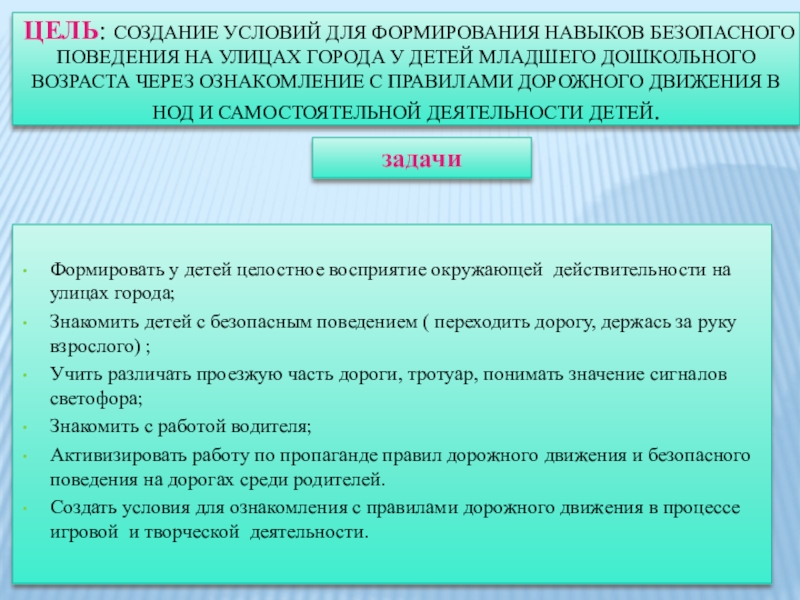 ЦЕЛЬ: СОЗДАНИЕ УСЛОВИЙ ДЛЯ ФОРМИРОВАНИЯ НАВЫКОВ БЕЗОПАСНОГО ПОВЕДЕНИЯ НА УЛИЦАХ ГОРОДА У ДЕТЕЙ МЛАДШЕГО ДОШКОЛЬНОГО ВОЗРАСТА ЧЕРЕЗ ОЗНАКОМЛЕНИЕ С ПРАВИЛАМИ ДОРОЖНОГО ДВИЖЕНИЯ В НОД И САМОСТОЯТЕЛЬНОЙ ДЕЯТЕЛЬНОСТИ ДЕТЕЙ.

задачи

• Формировать у детей целостное восприятие окружающей действительности на улицах города;
• Знакомить детей с безопасным поведением ( переходить дорогу, держась за руку взрослого) ;
• Учить различать проезжую часть дороги, тротуар, понимать значение сигналов светофора;
• Знакомить с работой водителя;
• Активизировать работу по пропаганде правил дорожного движения и безопасного поведения на дорогах среди родителей.
• Создать условия для ознакомления с правилами дорожного движения в процессе игровой и творческой деятельности.